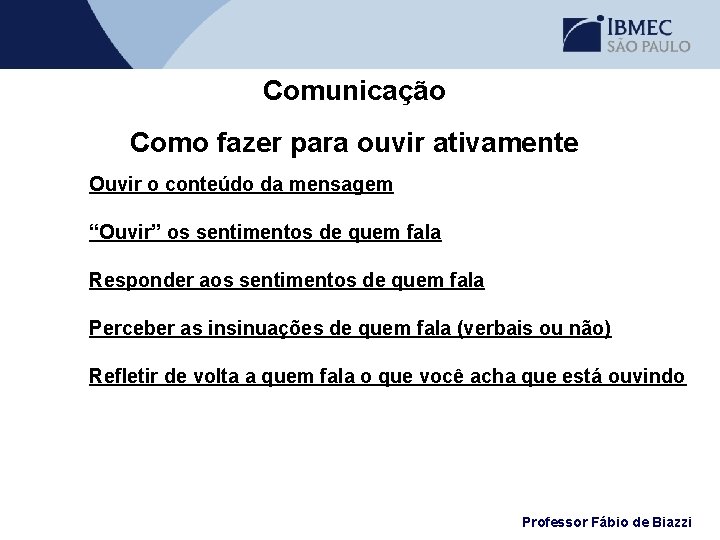 IBMEC
SÃO PAULO

Comunicação

Como fazer para ouvir ativamente

Ouvir o conteúdo da mensagem

“Ouvir” os sentimentos de quem fala

Responder aos sentimentos de quem fala

Perceber as insinuações de quem fala (verbais ou não)

Refletir de volta a quem fala o que você acha que está ouvindo

Professor Fábio de Biazzi